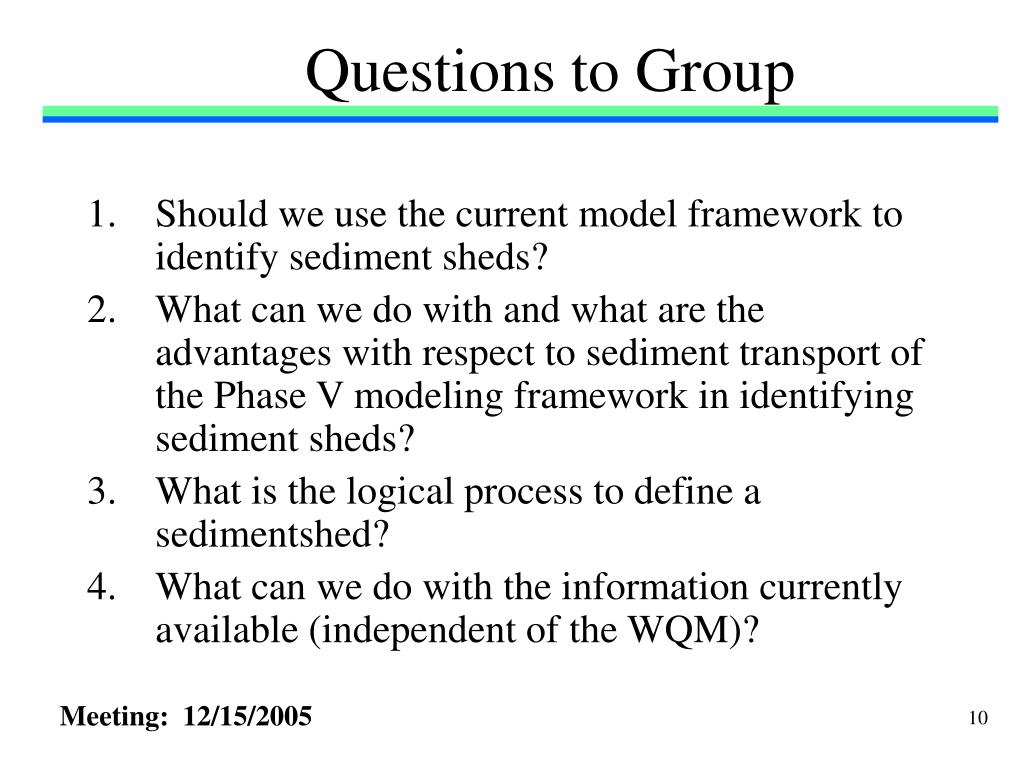 Questions to Group

1. Should we use the current model framework to identify sediment sheds?
2. What can we do with and what are the advantages with respect to sediment transport of the Phase V modeling framework in identifying sediment sheds?
3. What is the logical process to define a sedimentshed?
4. What can we do with the information currently available (independent of the WQM)?

Meeting: 12/15/2005

10